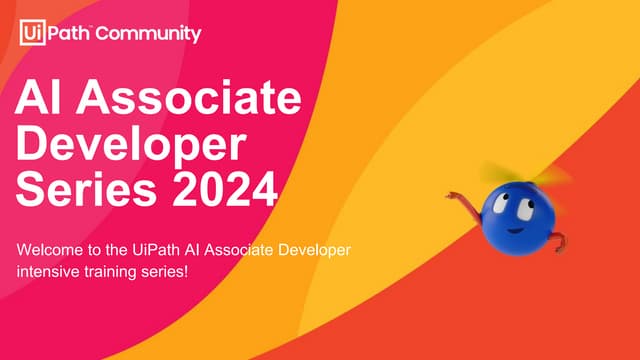 UiPath™ Community

AI Associate Developer Series 2024

Welcome to the UiPath AI Associate Developer intensive training series!